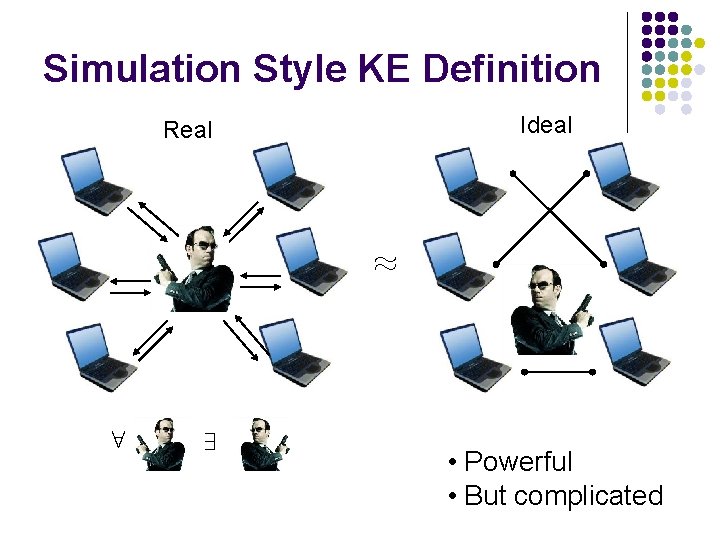 Simulation Style KE Definition

Real

Ideal

$\approx$

$\forall$ $\exists$

• Powerful
• But complicated